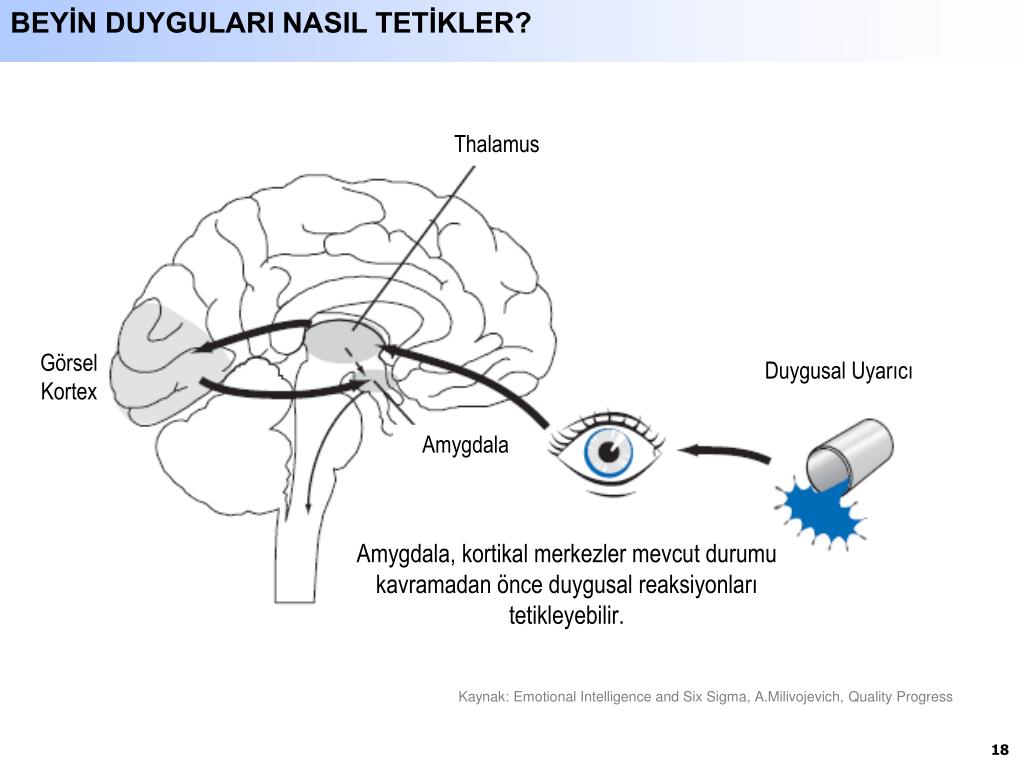 BEYİN DUYGULARI NASIL TETİKLER?

Thalamus

Görsel Kortex

Duygusal Uyarıcı

Amygdala

Amygdala, kortikal merkezler mevcut durumu kavramadan önce duygusal reaksiyonları tetikleyebilir.

Kaynak: Emotional Intelligence and Six Sigma, A.Milivojevich, Quality Progress

18